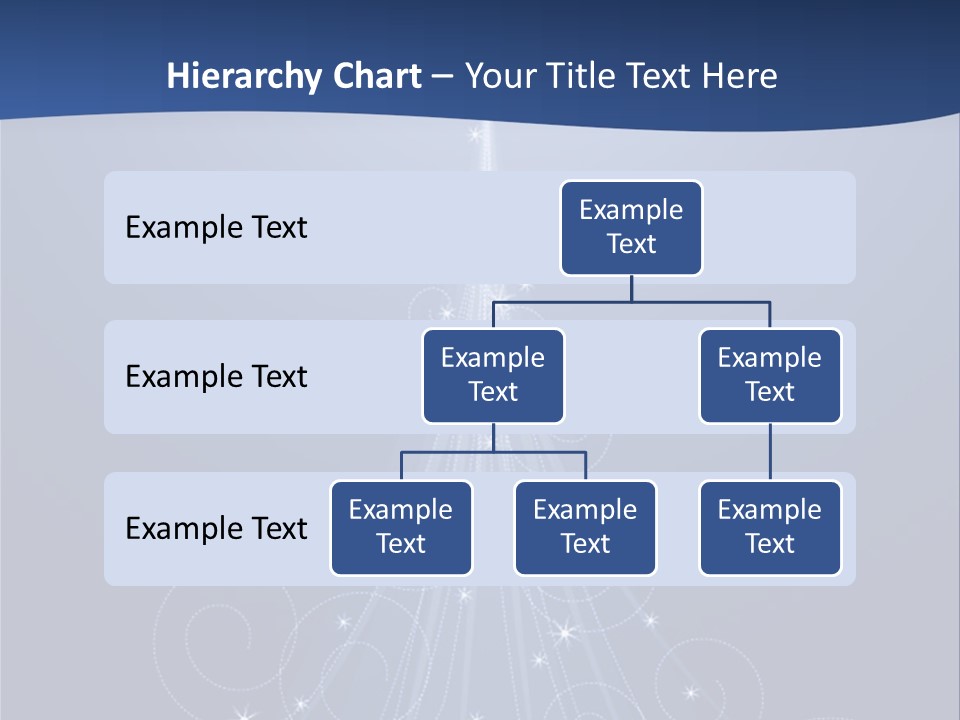 Hierarchy Chart – Your Title Text Here

Example Text

Example Text

Example Text

Example Text

Example Text

Example Text

Example Text

Example Text

Example Text